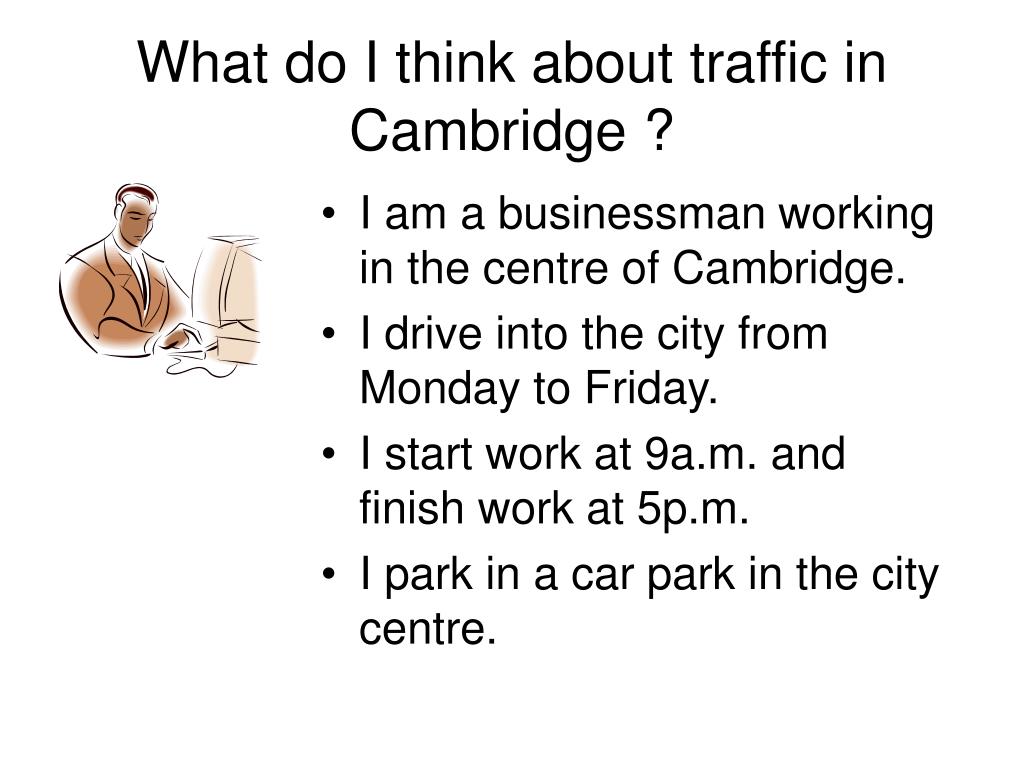 What do I think about traffic in Cambridge ?

• I am a businessman working in the centre of Cambridge.
• I drive into the city from Monday to Friday.
• I start work at 9a.m. and finish work at 5p.m.
• I park in a car park in the city centre.